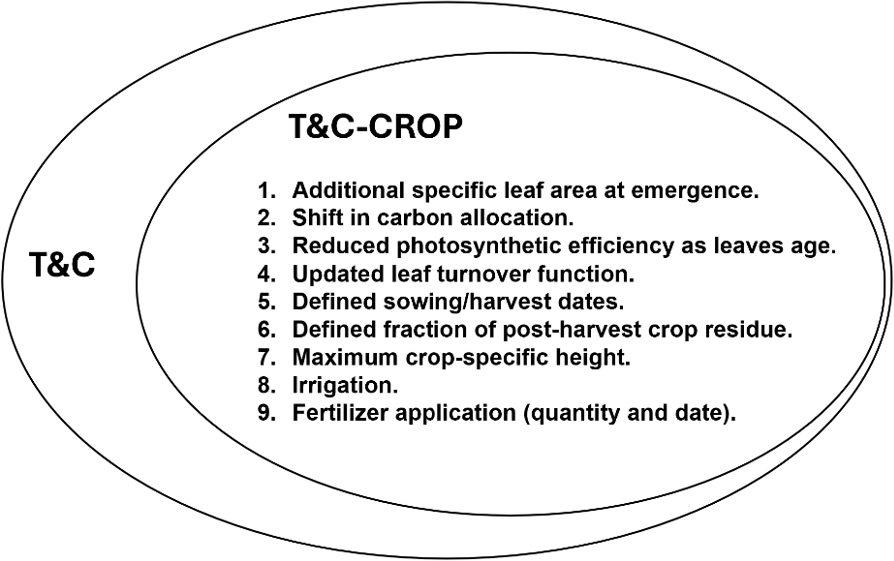 T&C

T&C-CROP

1. Additional specific leaf area at emergence.
2. Shift in carbon allocation.
3. Reduced photosynthetic efficiency as leaves age.
4. Updated leaf turnover function.
5. Defined sowing/harvest dates.
6. Defined fraction of post-harvest crop residue.
7. Maximum crop-specific height.
8. Irrigation.
9. Fertilizer application (quantity and date).